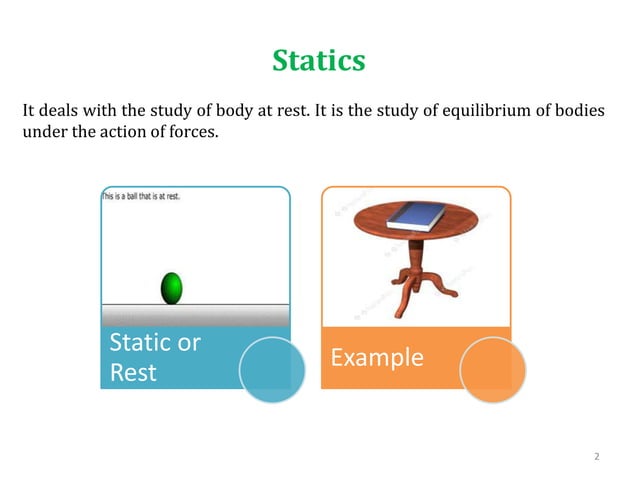 Statics

It deals with the study of body at rest. It is the study of equilibrium of bodies under the action of forces.

This is a ball that is at rest.

Static or Rest

Example

2